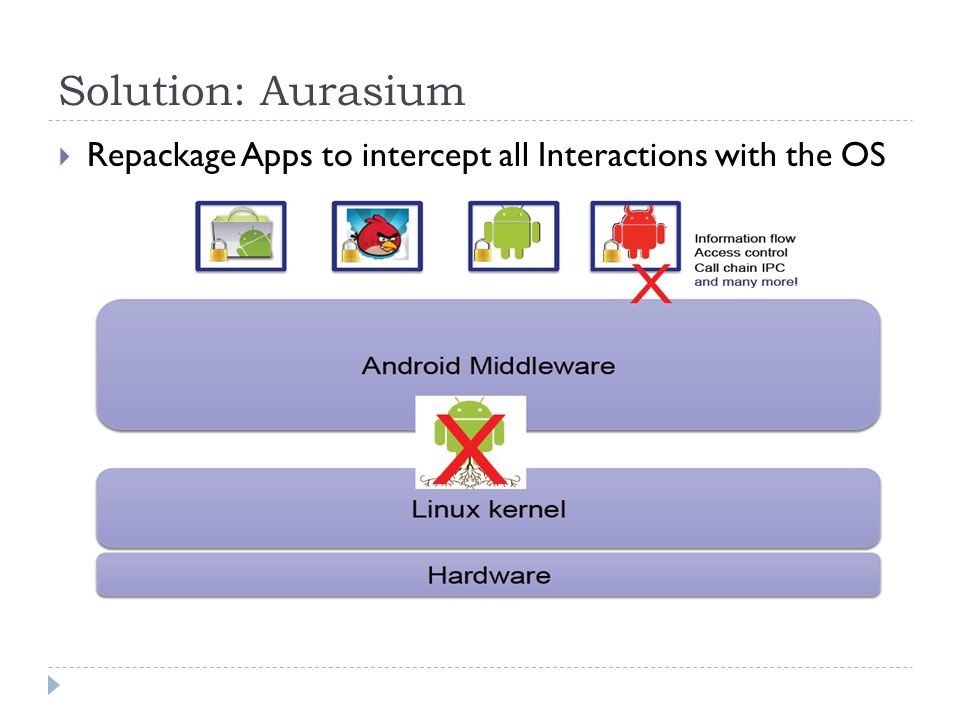 Solution: Aurasium

Repackage Apps to intercept all Interactions with the OS

Information flow
Access control
Call chain IPC
and many more!

Android Middleware

Linux kernel

Hardware